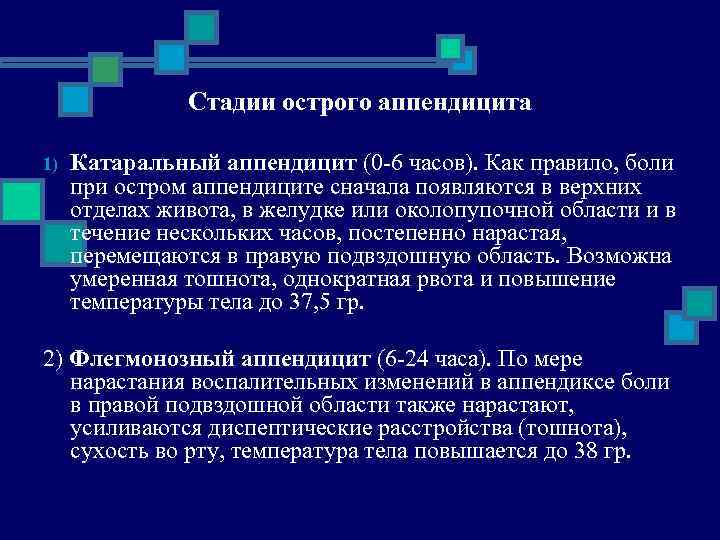 Стадии острого аппендицита

1) Катаральный аппендицит (0-6 часов). Как правило, боли при остром аппендиците сначала появляются в верхних отделах живота, в желудке или околопупочной области и в течение нескольких часов, постепенно нарастая, перемещаются в правую подвздошную область. Возможна умеренная тошнота, однократная рвота и повышение температуры тела до 37,5 гр.

2) Флегмонозный аппендицит (6-24 часа). По мере нарастания воспалительных изменений в аппендиксе боли в правой подвздошной области также нарастают, усиливаются диспептические расстройства (тошнота), сухость во рту, температура тела повышается до 38 гр.